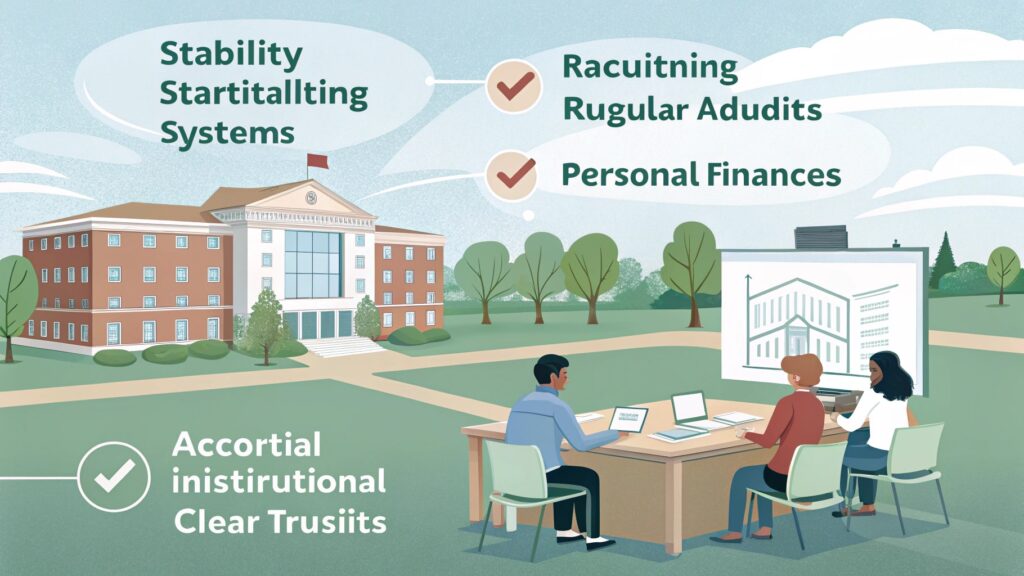 Stability Startitallting Systems

Racuitning Rugular Adudits

Personal Finances

Accortial inistirutional Clear Trusiits